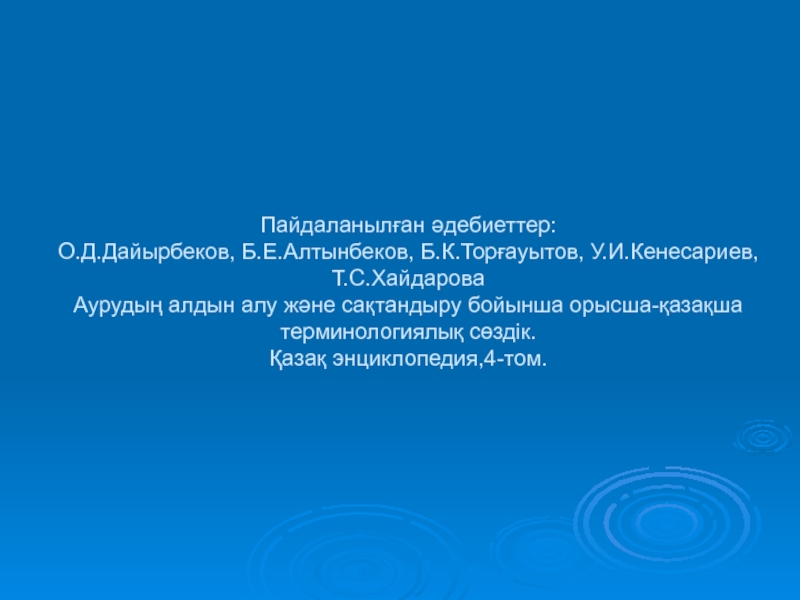 Пайдаланылған әдебиеттер:
О.Д.Дайырбеков, Б.Е.Алтынбеков, Б.К.Торғауытов, У.И.Кенесариев, Т.С.Хайдарова
Аурудың алдын алу және сақтандыру бойынша орысша-қазақша терминологиялық сөздік.
Қазақ энциклопедия,4-том.